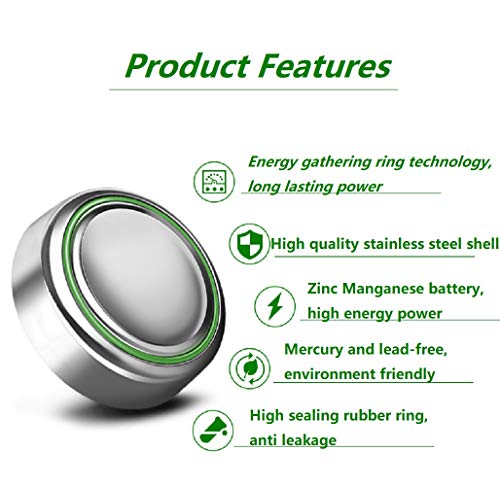 Product Features

Energy gathering ring technology, long lasting power

High quality stainless steel shell

Zinc Manganese battery, high energy power

Mercury and lead-free, environment friendly

High sealing rubber ring, anti leakage